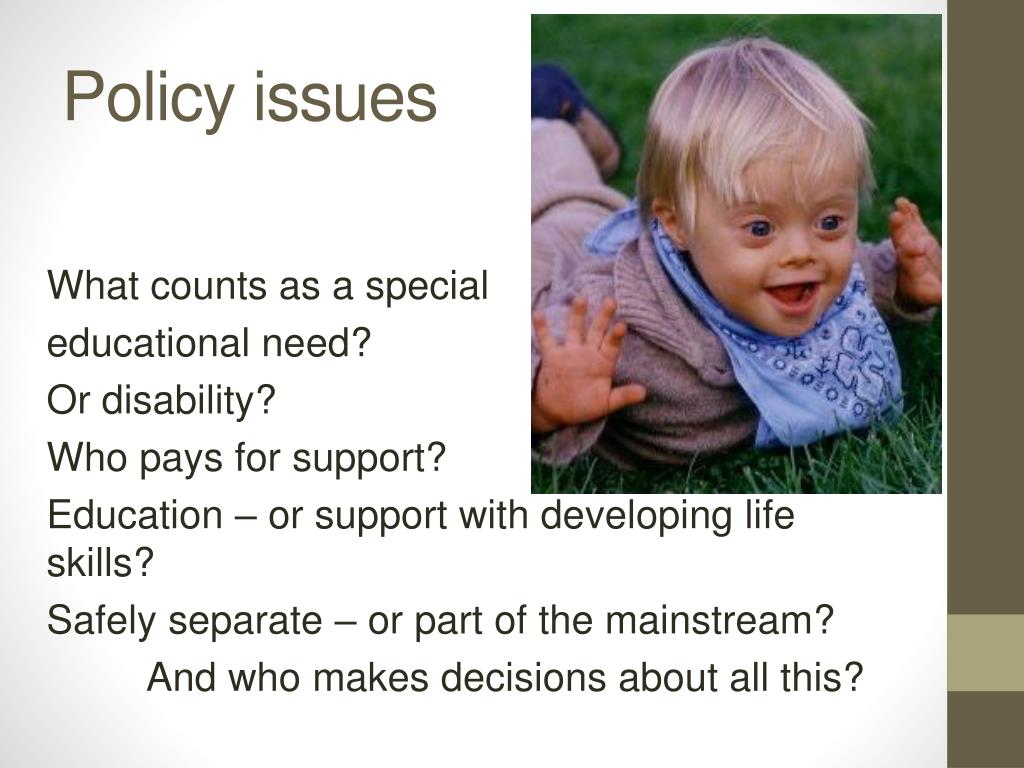 Policy issues

What counts as a special educational need?

Or disability?

Who pays for support?

Education – or support with developing life skills?

Safely separate – or part of the mainstream?

And who makes decisions about all this?